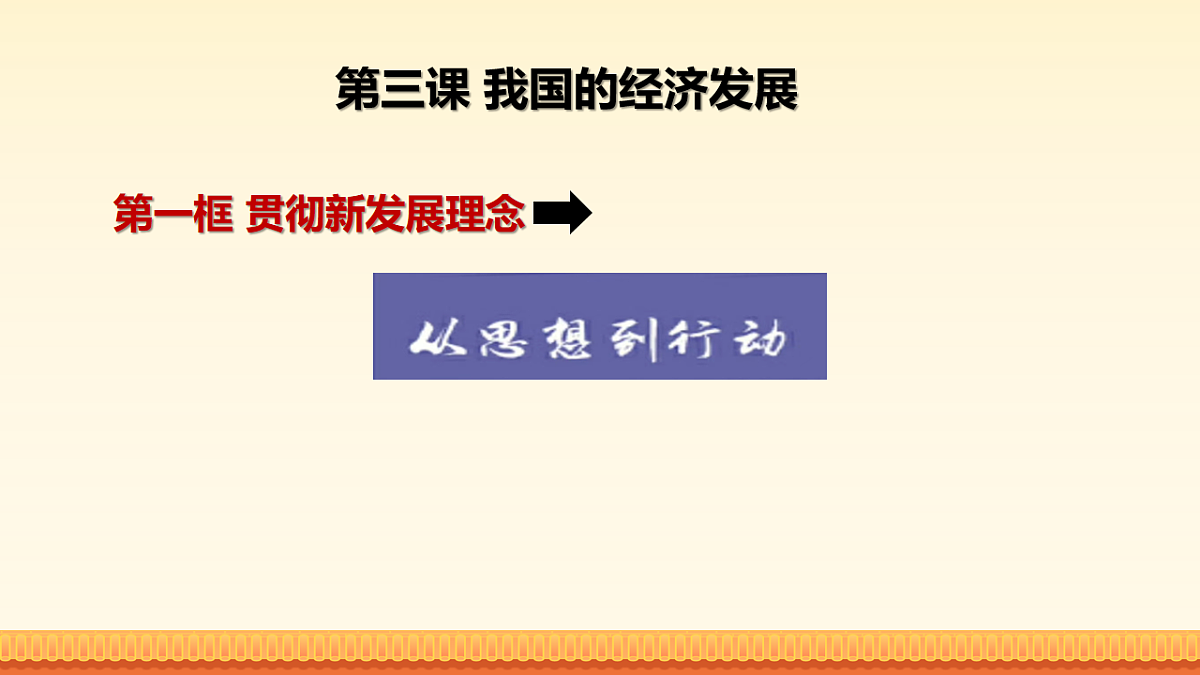 第三课 我国的经济发展

第一框 贯彻新发展理念

从思想到行动